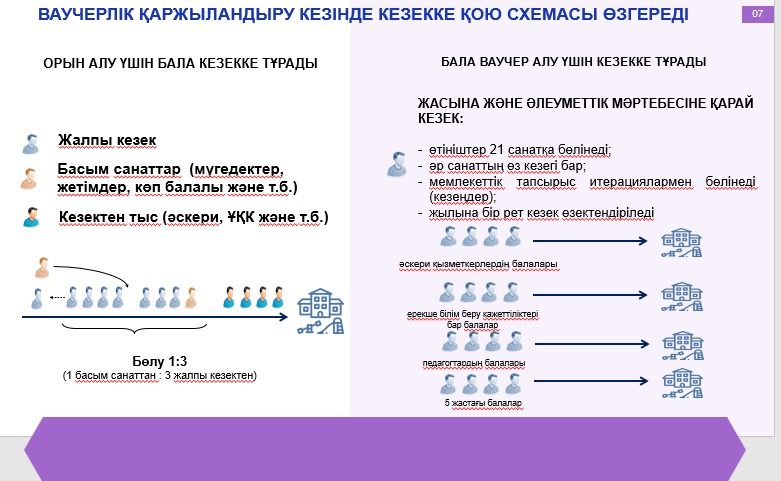 ВАУЧЕРЛІК ҚАРЖЫЛАНДЫРУ КЕЗІНДЕ КЕЗЕККЕ ҚОЮ СХЕМАСЫ ӨЗГЕРЕДІ

07

ОРЫН АЛУ ҮШІН БАЛА КЕЗЕККЕ ТҰРАДЫ

Жалпы кезек

Басым санаттар (мүгедектер, жетімдер, көп балалы және т.б.)

Кезектен тыс (әскери, ҰҚК және т.б.)

Бөлу 1:3
(1 басым санаттан : 3 жалпы кезектен)

БАЛА ВАУЧЕР АЛУ ҮШІН КЕЗЕККЕ ТҰРАДЫ

ЖАСЫНА ЖӘНЕ ӘЛЕУМЕТТІК МӘРТЕБЕСІНЕ ҚАРАЙ КЕЗЕК:

- өтініштер 21 санатқа бөлінеді;
- әр санаттың өз кезегі бар;
- мемлекеттік тапсырыс итерациялармен бөлінеді (кезеңдер);
- жылына бір рет кезек өзектендіріледі

әскери қызметкерлердің балалары

ерекше білім беру қажеттіліктері бар балалар

педагогтардың балалары

5 жастағы балалар